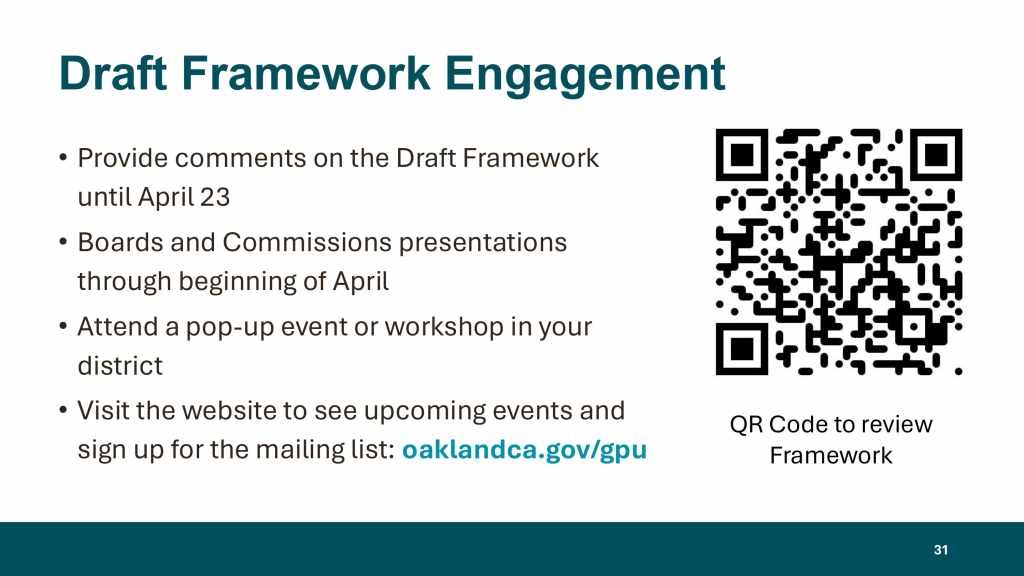 Draft Framework Engagement

• Provide comments on the Draft Framework until April 23
• Boards and Commissions presentations through beginning of April
• Attend a pop-up event or workshop in your district
• Visit the website to see upcoming events and sign up for the mailing list: oaklandca.gov/gpu

QR Code to review Framework

31